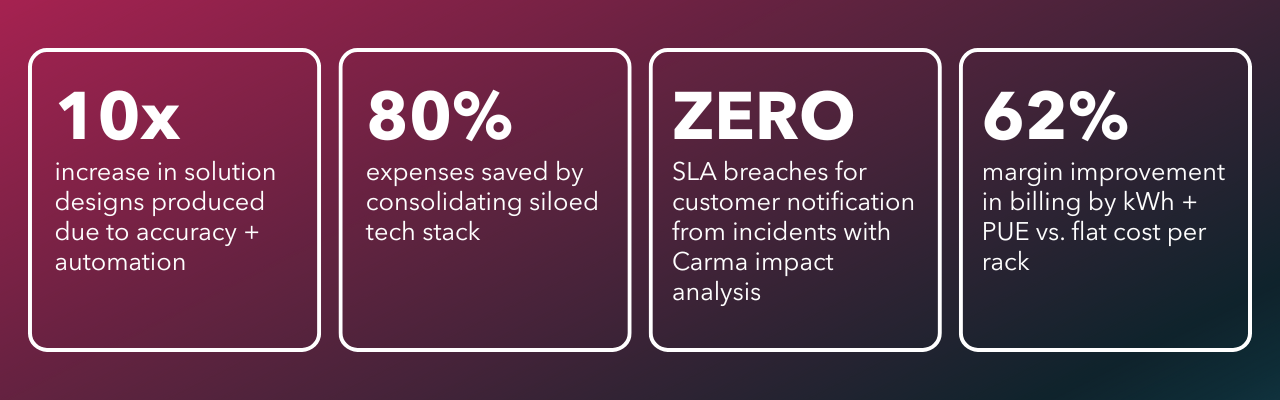 10x
increase in solution designs produced due to accuracy + automation

80%
expenses saved by consolidating siloed tech stack

ZERO
SLA breaches for customer notification from incidents with Carma impact analysis

62%
margin improvement in billing by kWh + PUE vs. flat cost per rack